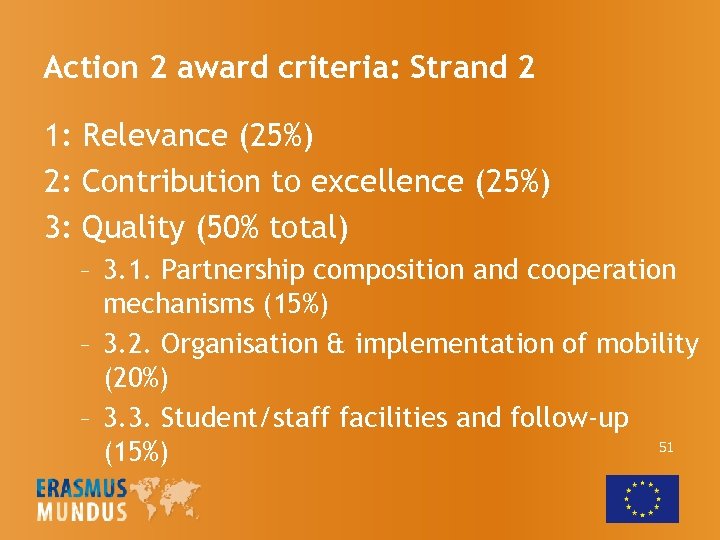 Action 2 award criteria: Strand 2

1: Relevance (25%)

2: Contribution to excellence (25%)

3: Quality (50% total)

– 3.1. Partnership composition and cooperation mechanisms (15%)

– 3.2. Organisation & implementation of mobility (20%)

– 3.3. Student/staff facilities and follow-up (15%)

51

ERASMUS MUNDUS